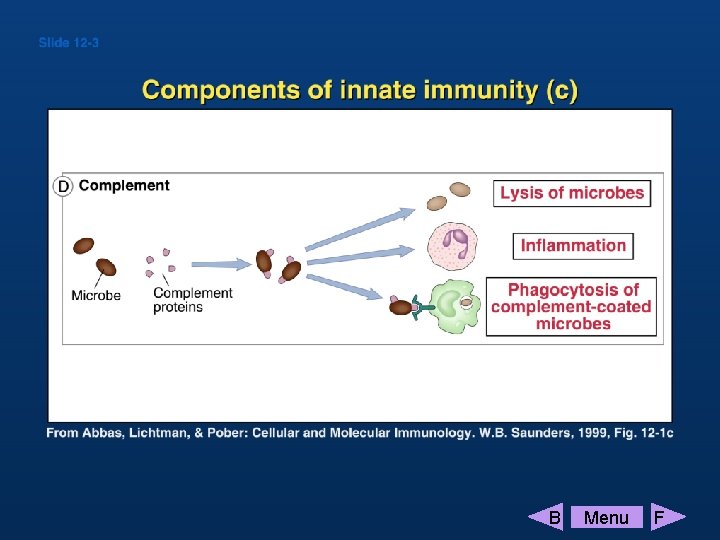 Slide 12-3

Components of innate immunity (c)

D Complement

Microbe

Complement proteins

Lysis of microbes

Inflammation

Phagocytosis of complement-coated microbes

From Abbas, Lichtman, & Pober: Cellular and Molecular Immunology. W.B. Saunders, 1999, Fig. 12-1c

B Menu F